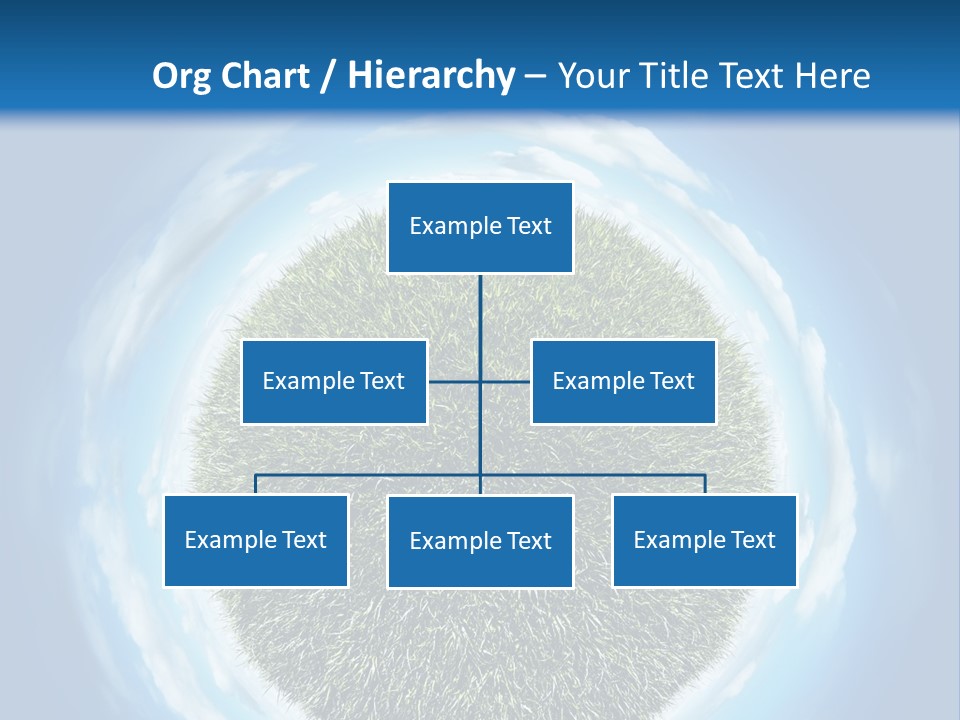 Org Chart / Hierarchy – Your Title Text Here

Example Text

Example Text

Example Text

Example Text

Example Text

Example Text